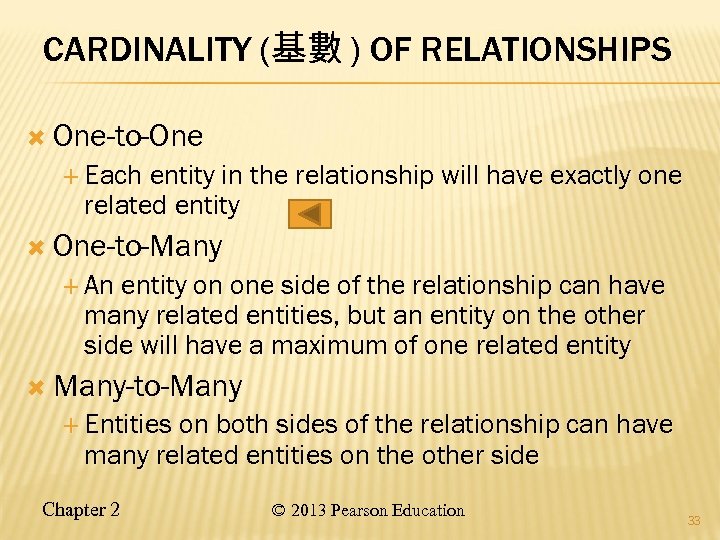 CARDINALITY (基數 ) OF RELATIONSHIPS

One-to-One

Each entity in the relationship will have exactly one related entity

One-to-Many

An entity on one side of the relationship can have many related entities, but an entity on the other side will have a maximum of one related entity

Many-to-Many

Entities on both sides of the relationship can have many related entities on the other side

Chapter 2 © 2013 Pearson Education 33